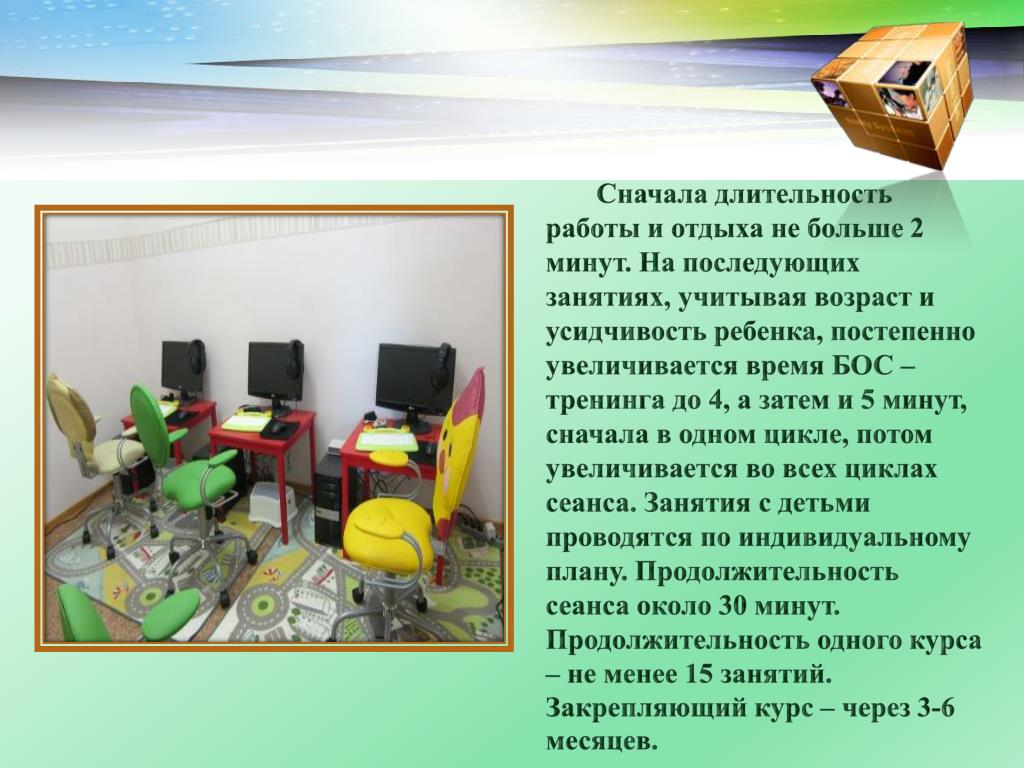 Сначала длительность работы и отдыха не больше 2 минут. На последующих занятиях, учитывая возраст и усидчивость ребенка, постепенно увеличивается время БОС – тренинга до 4, а затем и 5 минут, сначала в одном цикле, потом увеличивается во всех циклах сеанса. Занятия с детьми проводятся по индивидуальному плану. Продолжительность сеанса около 30 минут. Продолжительность одного курса – не менее 15 занятий. Закрепляющий курс – через 3-6 месяцев.